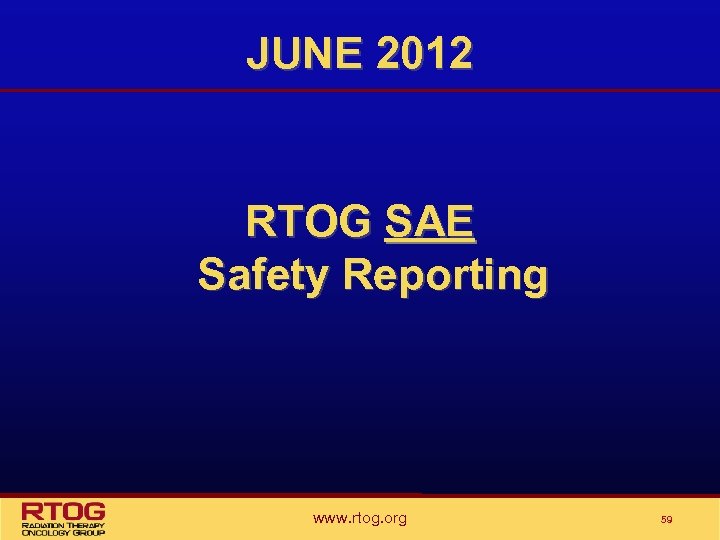 JUNE 2012

RTOG SAE
Safety Reporting

RTOG
RADIATION THERAPY
ONCOLOGY GROUP

www.rtog.org

59